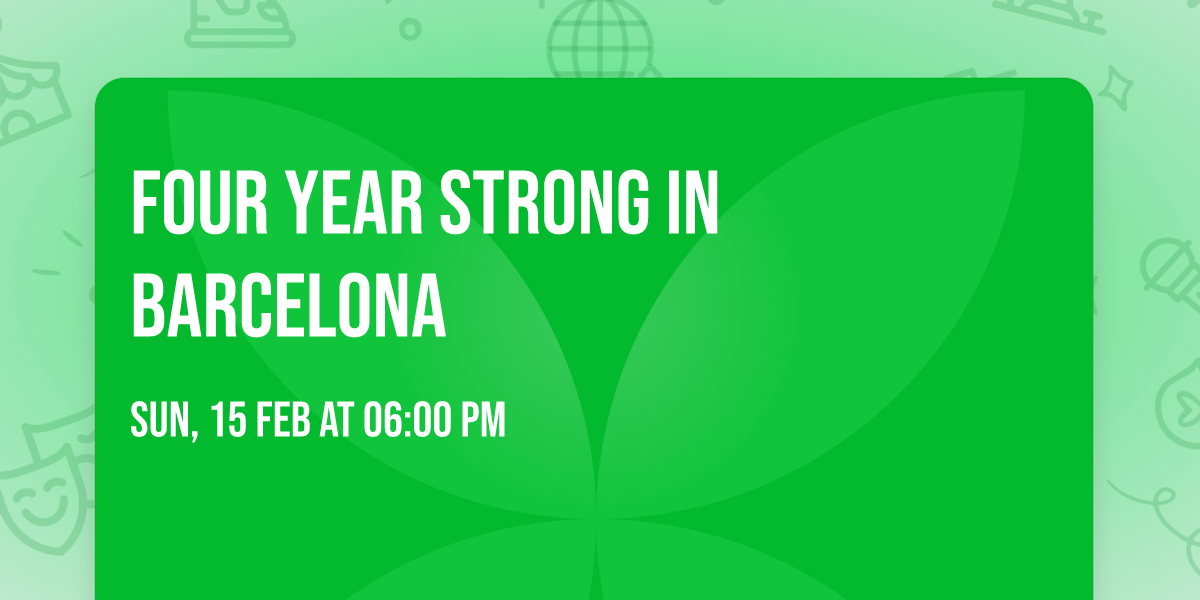 FOUR YEAR STRONG IN BARCELONA

SUN, 15 FEB AT 06:00 PM